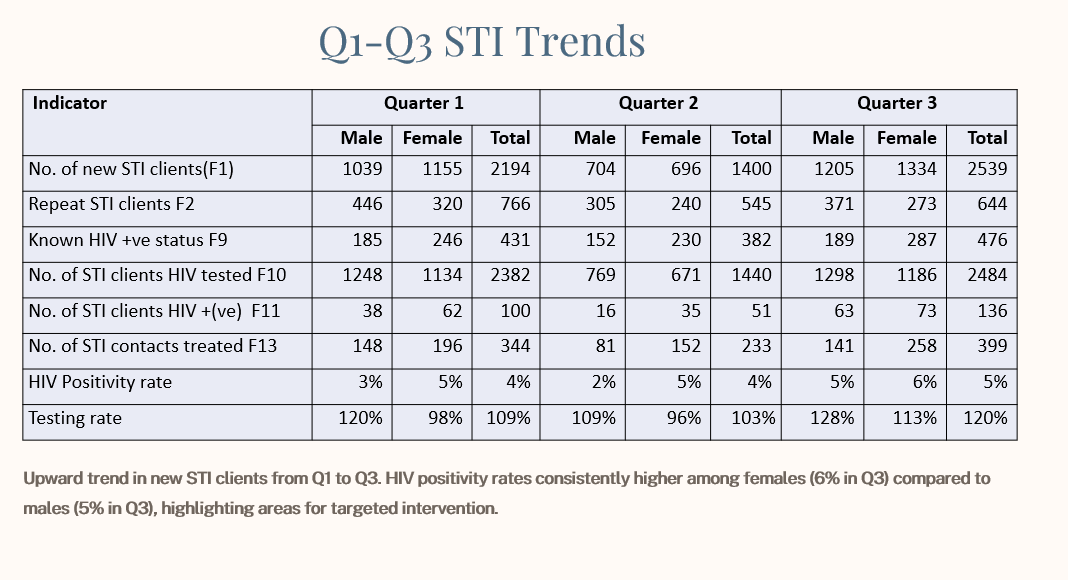 Q1-Q3 STI Trends

| Indicator | Quarter 1 | | | Quarter 2 | | | Quarter 3 | | |
|---|---|---|---|---|---|---|---|---|---|
| | Male | Female | Total | Male | Female | Total | Male | Female | Total |
| No. of new STI clients(F1) | 1039 | 1155 | 2194 | 704 | 696 | 1400 | 1205 | 1334 | 2539 |
| Repeat STI clients F2 | 446 | 320 | 766 | 305 | 240 | 545 | 371 | 273 | 644 |
| Known HIV +ve status F9 | 185 | 246 | 431 | 152 | 230 | 382 | 189 | 287 | 476 |
| No. of STI clients HIV tested F10 | 1248 | 1134 | 2382 | 769 | 671 | 1440 | 1298 | 1186 | 2484 |
| No. of STI clients HIV +(ve) F11 | 38 | 62 | 100 | 16 | 35 | 51 | 63 | 73 | 136 |
| No. of STI contacts treated F13 | 148 | 196 | 344 | 81 | 152 | 233 | 141 | 258 | 399 |
| HIV Positivity rate | 3% | 5% | 4% | 2% | 5% | 4% | 5% | 6% | 5% |
| Testing rate | 120% | 98% | 109% | 109% | 96% | 103% | 128% | 113% | 120% |

Upward trend in new STI clients from Q1 to Q3. HIV positivity rates consistently higher among females (6% in Q3) compared to males (5% in Q3), highlighting areas for targeted intervention.